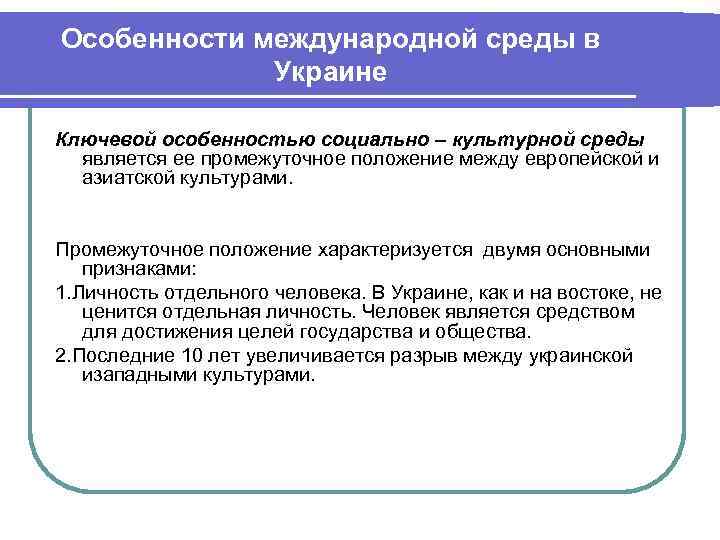 Особенности международной среды в Украине

Ключевой особенностью социально – культурной среды является ее промежуточное положение между европейской и азиатской культурами.

Промежуточное положение характеризуется двумя основными признаками:

1.Личность отдельного человека. В Украине, как и на востоке, не ценится отдельная личность. Человек является средством для достижения целей государства и общества.

2.Последние 10 лет увеличивается разрыв между украинской изападными культурами.